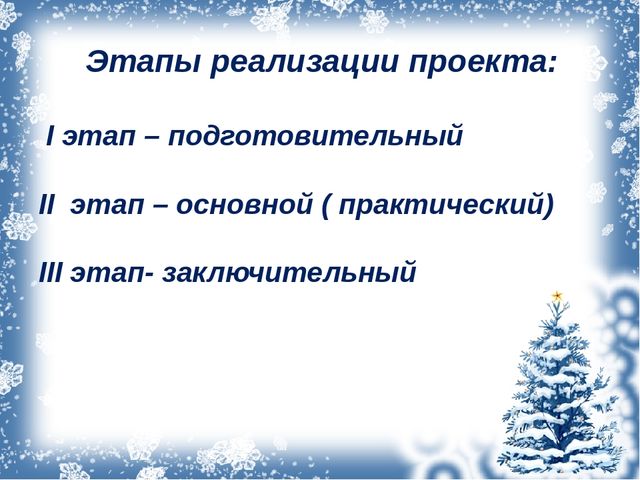 Этапы реализации проекта:

I этап – подготовительный

II этап – основной ( практический)

III этап- заключительный